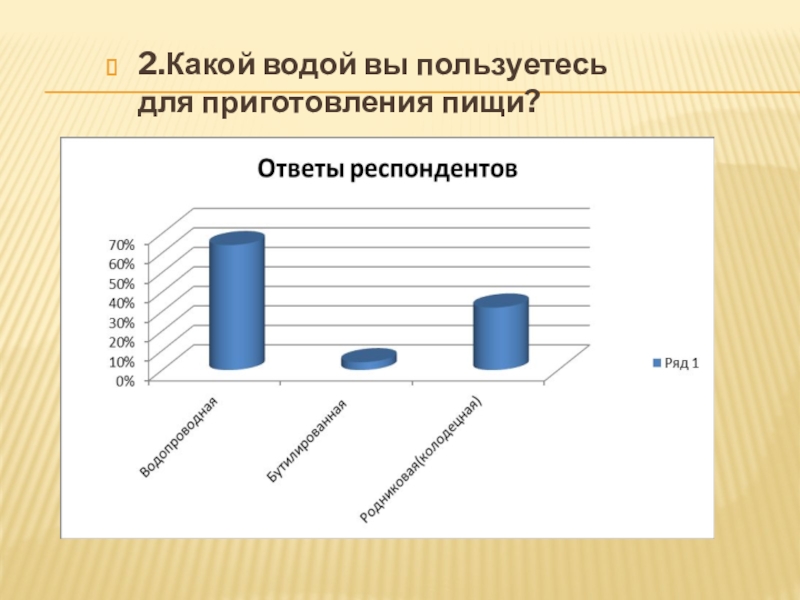 2.Какой водой вы пользуетесь для приготовления пищи?

Ответы респондентов

70%
60%
50%
40%
30%
20%
10%
0%

Водопроводная
Бутилированная
Родниковая(колодецная)

Ряд 1